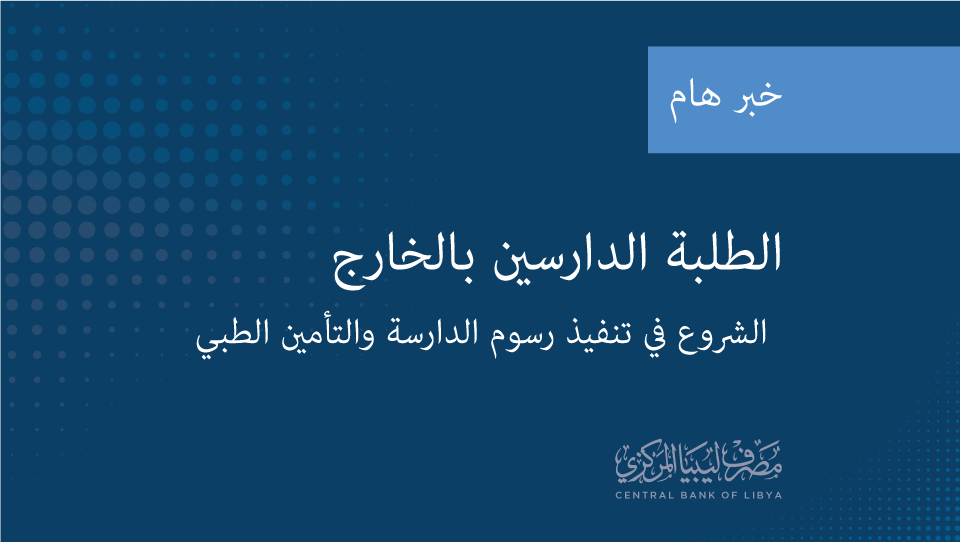 خبر هام

الطلبة الدارسين بالخارج

الشروع في تنفيذ رسوم الدارسة والتأمين الطبي

مصرف ليبيا المركزي
CENTRAL BANK OF LIBYA